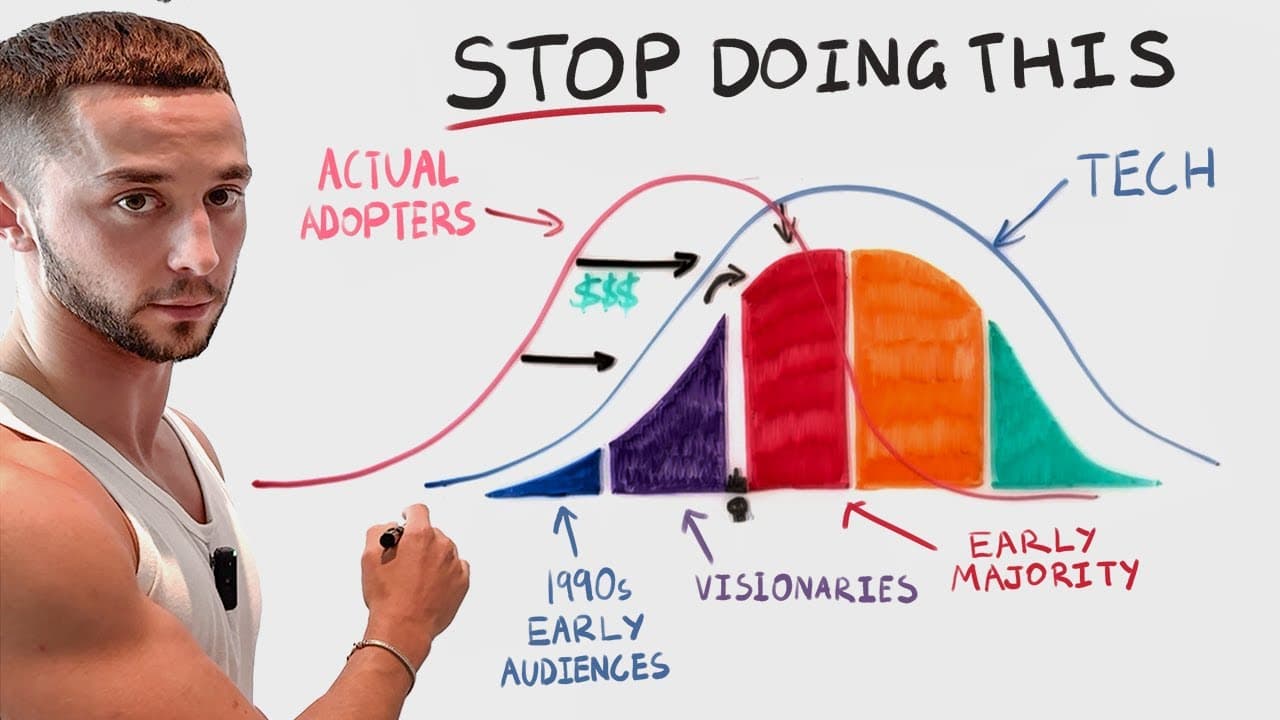 STOP DOING THIS

ACTUAL ADOPTERS

TECH

$$$

1990s EARLY AUDIENCES

VISIONARIES

EARLY MAJORITY